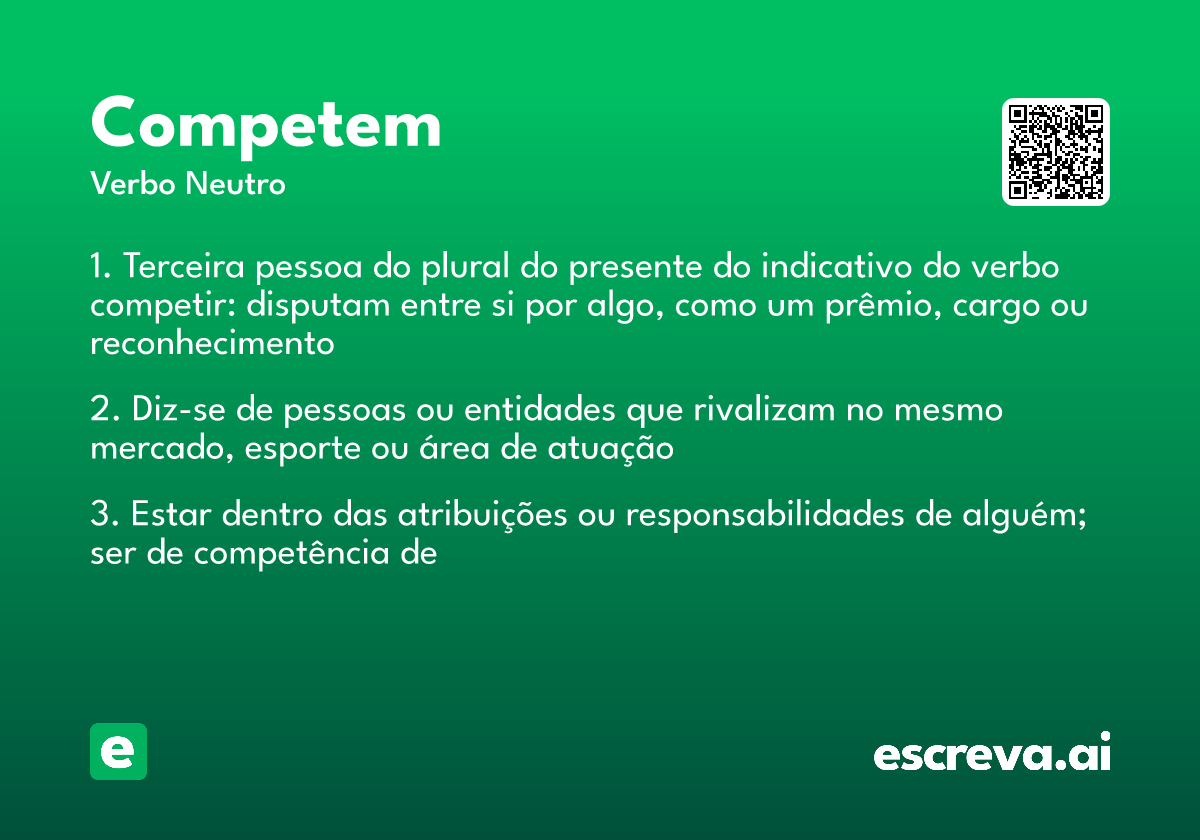 Competem
Verbo Neutro

1. Terceira pessoa do plural do presente do indicativo do verbo competir: disputam entre si por algo, como um prêmio, cargo ou reconhecimento

2. Diz-se de pessoas ou entidades que rivalizam no mesmo mercado, esporte ou área de atuação

3. Estar dentro das atribuições ou responsabilidades de alguém; ser de competência de

e

escreva.ai